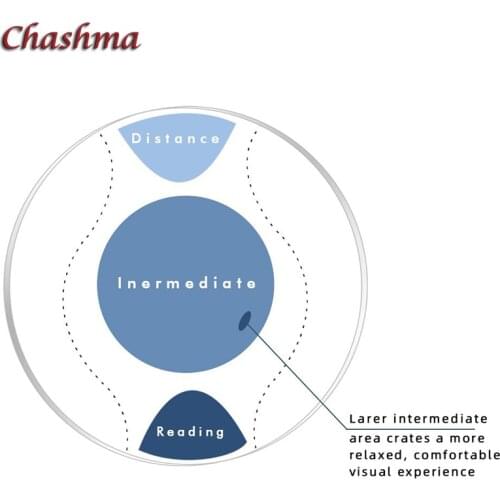 Chashma

Distance

Inermediate

Reading

Larer intermediate area crates a more relaxed, comfortable visual experience